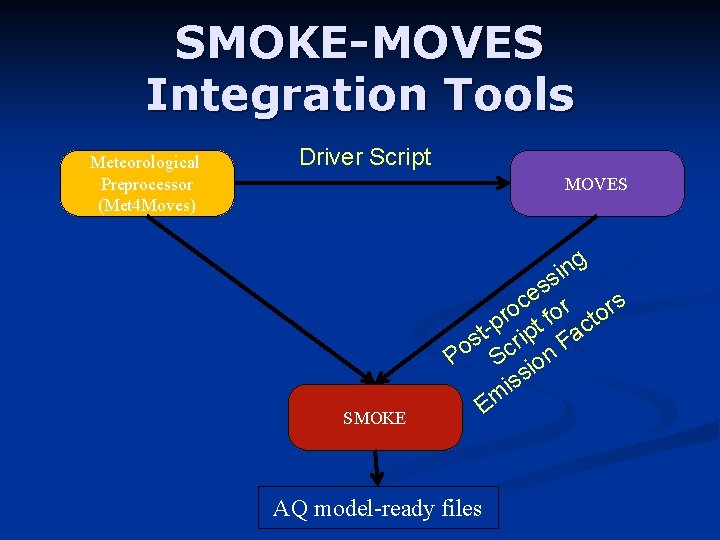 SMOKE-MOVES Integration Tools

Meteorological Preprocessor (Met4Moves)

Driver Script

MOVES

Post-processing Script for Emission Factors

SMOKE

AQ model-ready files